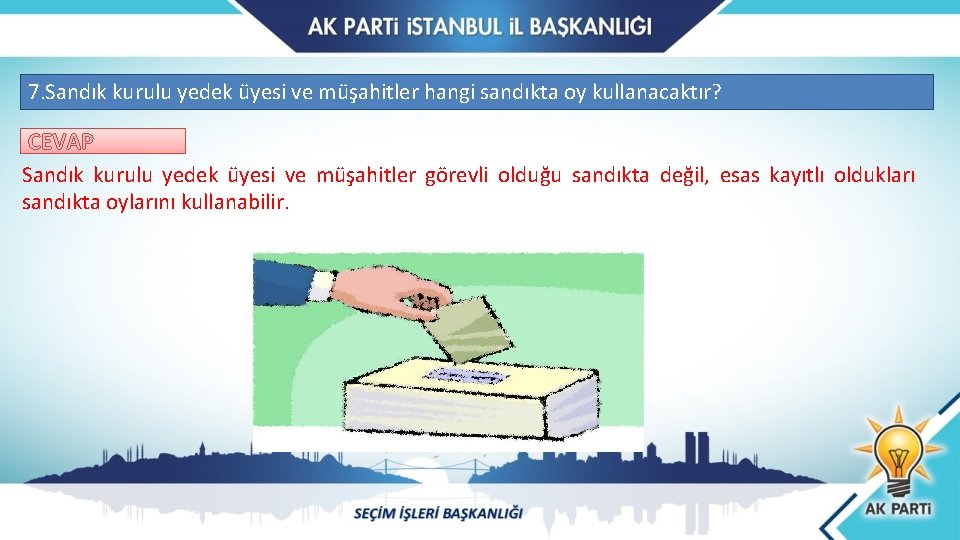 AK PARTİ İSTANBUL İL BAŞKANLIĞI

7.Sandık kurulu yedek üyesi ve müşahitler hangi sandıkta oy kullanacaktır?

CEVAP

Sandık kurulu yedek üyesi ve müşahitler görevli olduğu sandıkta değil, esas kayıtlı oldukları sandıkta oylarını kullanabilir.

SEÇİM İŞLERİ BAŞKANLIĞI

AK PARTİ